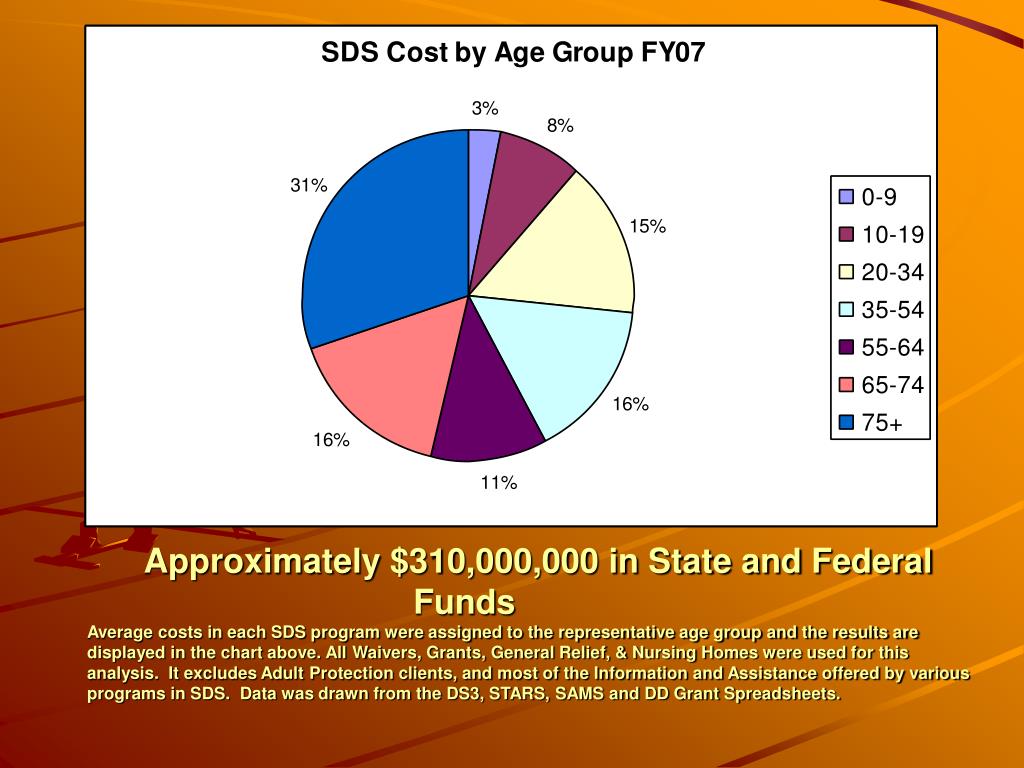 SDS Cost by Age Group FY07

3%
8%
15%
16%
11%
16%
31%

0-9
10-19
20-34
35-54
55-64
65-74
75+

Approximately \$310,000,000 in State and Federal Funds

Average costs in each SDS program were assigned to the representative age group and the results are displayed in the chart above. All Waivers, Grants, General Relief, & Nursing Homes were used for this analysis. It excludes Adult Protection clients, and most of the Information and Assistance offered by various programs in SDS. Data was drawn from the DS3, STARS, SAMS and DD Grant Spreadsheets.